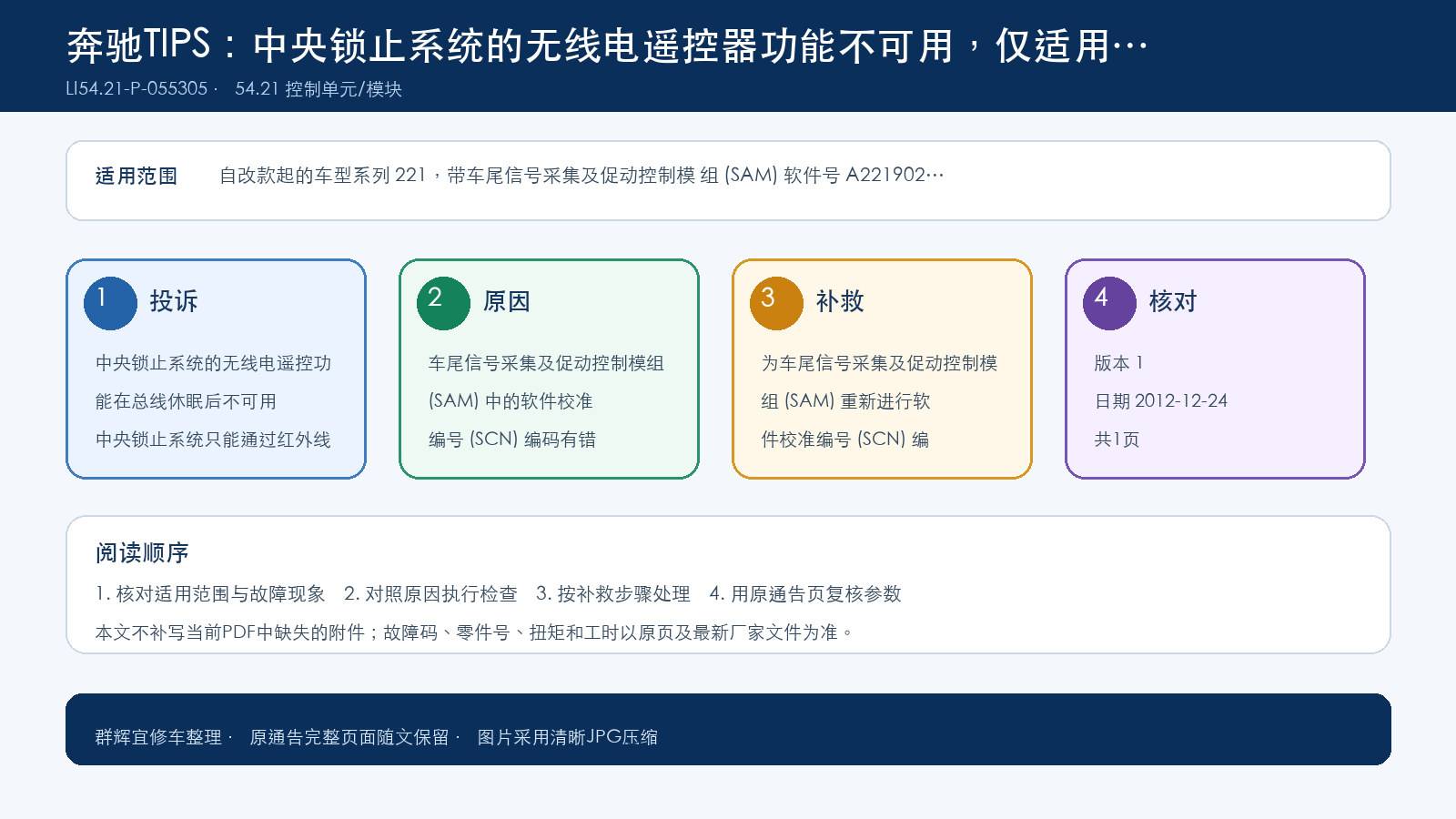 奔驰TIPS：中央锁止系统的无线电遥控器功能不可用，仅适用…
LI54.21-P-055305 · 54.21 控制单元/模块

适用范围 自改款起的车型系列 221，带车尾信号采集及促动控制模 组 (SAM) 软件号 A221902…

1 投诉
中央锁止系统的无线电遥控功能在总线休眠后不可用
中央锁止系统只能通过红外线

2 原因
车尾信号采集及促动控制模组 (SAM) 中的软件校准编号 (SCN) 编码有错

3 补救
为车尾信号采集及促动控制模组 (SAM) 重新进行软件校准编号 (SCN) 编

4 核对
版本 1
日期 2012-12-24
共1页

阅读顺序
1. 核对适用范围与故障现象 2. 对照原因执行检查 3. 按补救步骤处理 4. 用原通告页复核参数
本文不补写当前PDF中缺失的附件；故障码、零件号、扭矩和工时以原页及最新厂家文件为准。

群辉宜修车整理 · 原通告完整页面随文保留 · 图片采用清晰JPG压缩